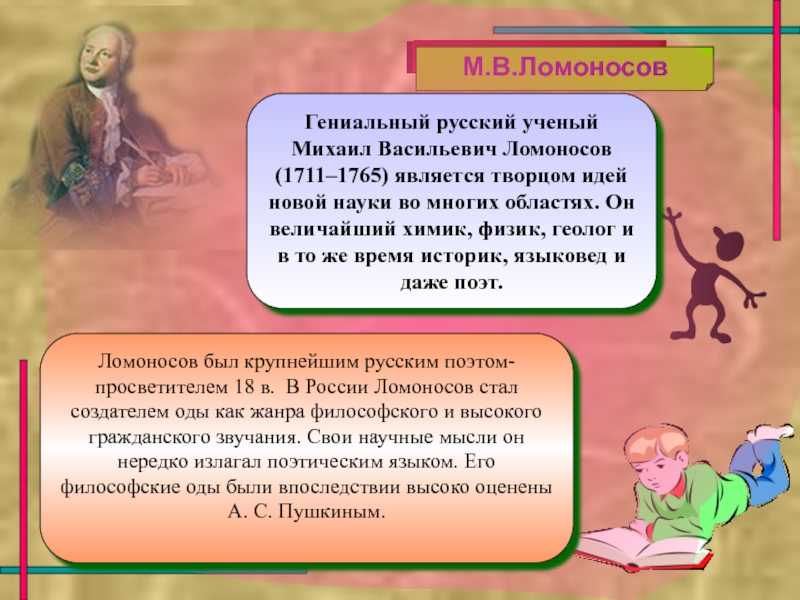 М.В.Ломоносов

Гениальный русский ученый Михаил Васильевич Ломоносов (1711–1765) является творцом идей новой науки во многих областях. Он величайший химик, физик, геолог и в то же время историк, языковед и даже поэт.

Ломоносов был крупнейшим русским поэтом-просветителем 18 в. В России Ломоносов стал создателем оды как жанра философского и высокого гражданского звучания. Свои научные мысли он нередко излагал поэтическим языком. Его философские оды были впоследствии высоко оценены А. С. Пушкиным.